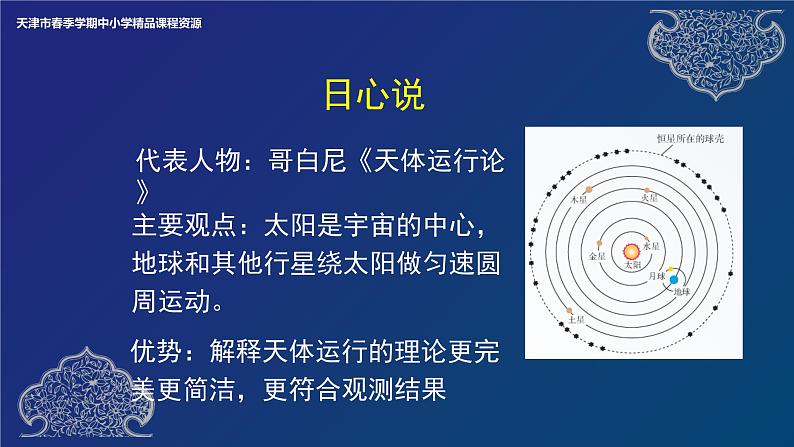 天津市春季学期中小学精品课程资源

日心说

代表人物：哥白尼《天体运行论》

主要观点：太阳是宇宙的中心，地球和其他行星绕太阳做匀速圆周运动。

优势：解释天体运行的理论更完美更简洁，更符合观测结果

恒星所在的球壳
木星
火星
水星
金星
太阳
月球
地球
土星